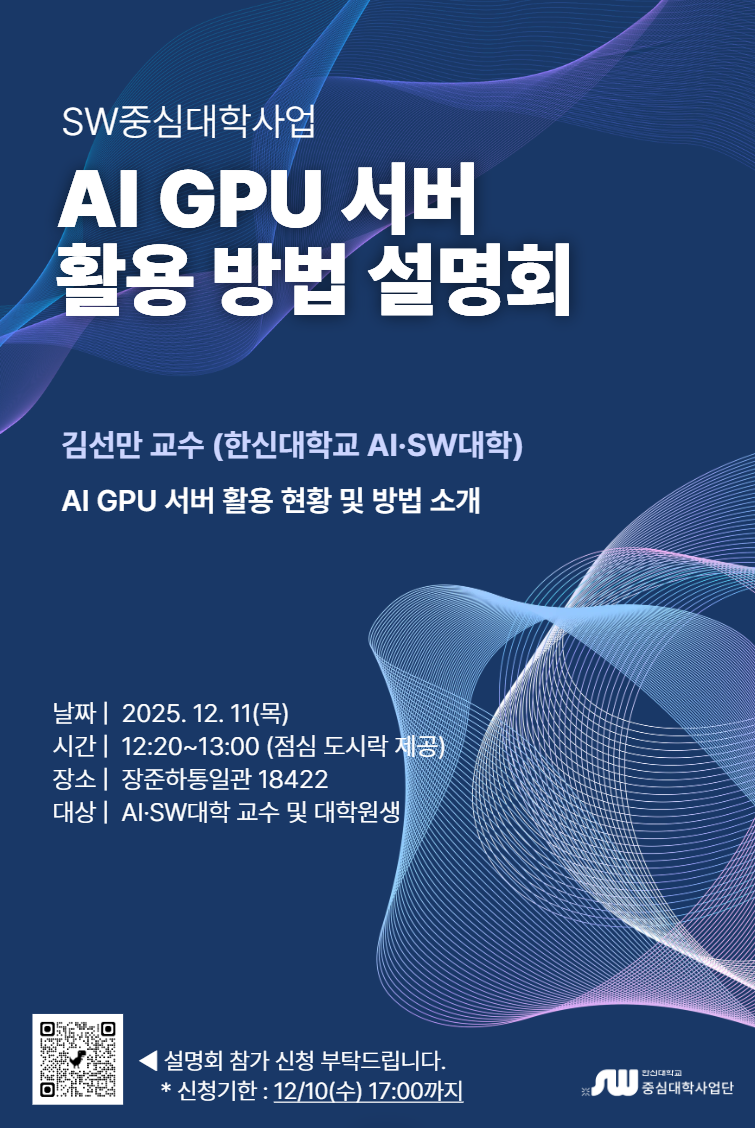 SW중심대학사업

AI GPU 서버 활용 방법 설명회

김선만 교수 (한신대학교 AI·SW대학)

AI GPU 서버 활용 현황 및 방법 소개

날짜 | 2025. 12. 11(목)
시간 | 12:20~13:00 (점심 도시락 제공)
장소 | 장준하통일관 18422
대상 | AI·SW대학 교수 및 대학원생

◀ 설명회 참가 신청 부탁드립니다.
* 신청기한 : 12/10(수) 17:00까지

SW 한신대학교 중심대학사업단